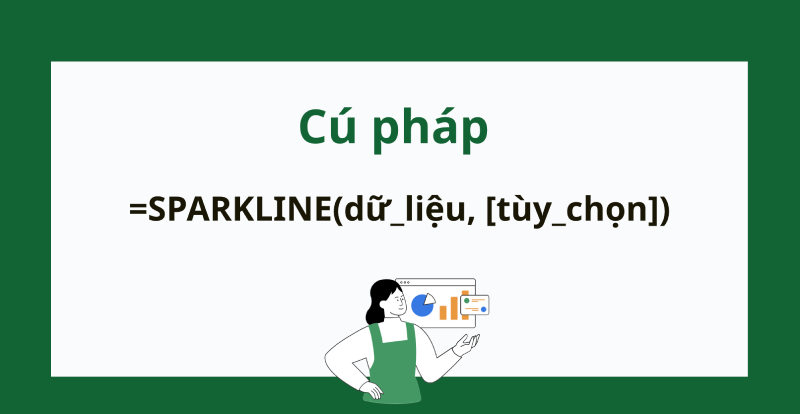 Cú pháp

=SPARKLINE(dữ_liệu, [tùy_chọn])